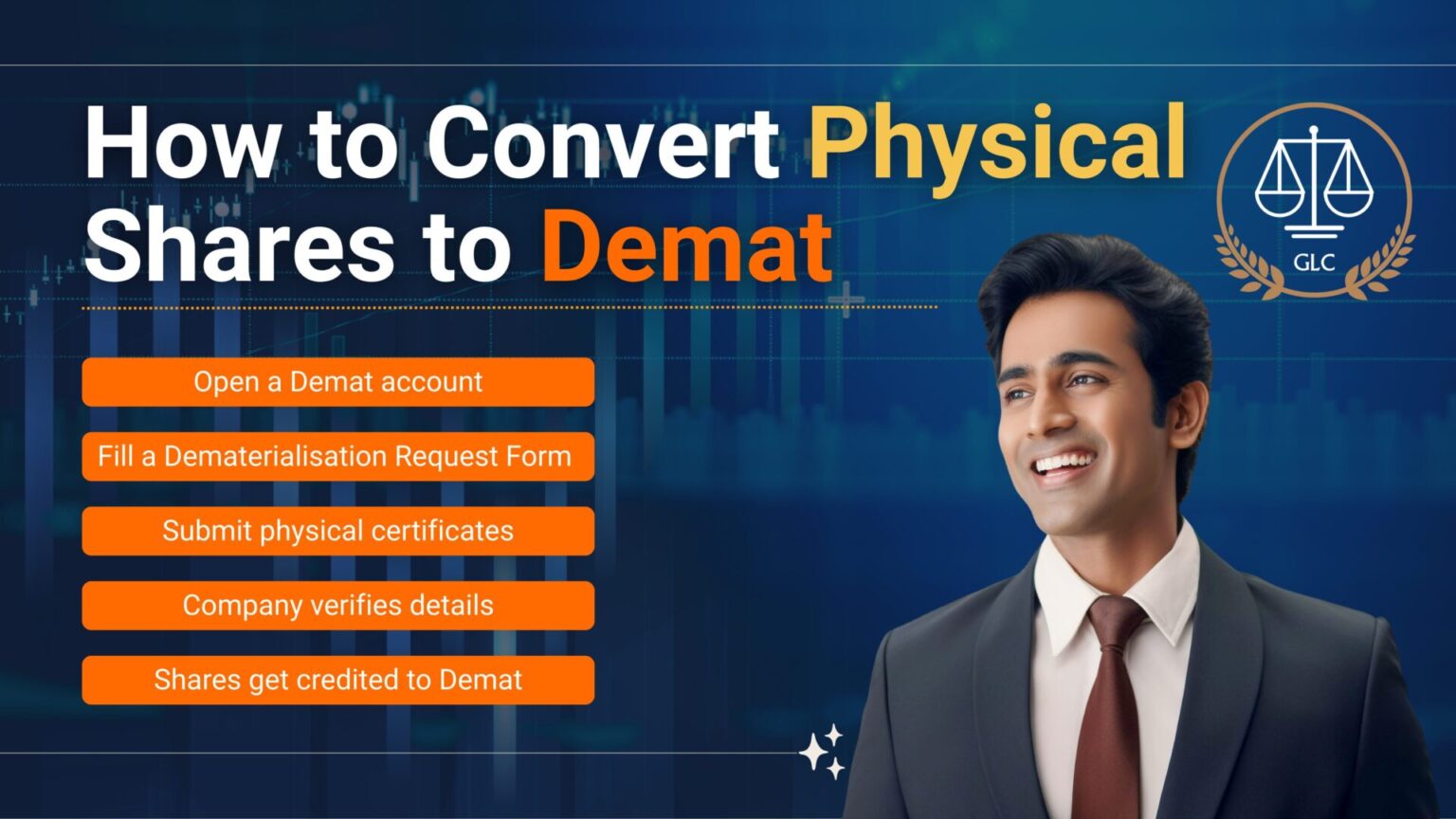 How to Convert Physical Shares to Demat

GLC

Open a Demat account

Fill a Dematerialisation Request Form

Submit physical certificates

Company verifies details

Shares get credited to Demat